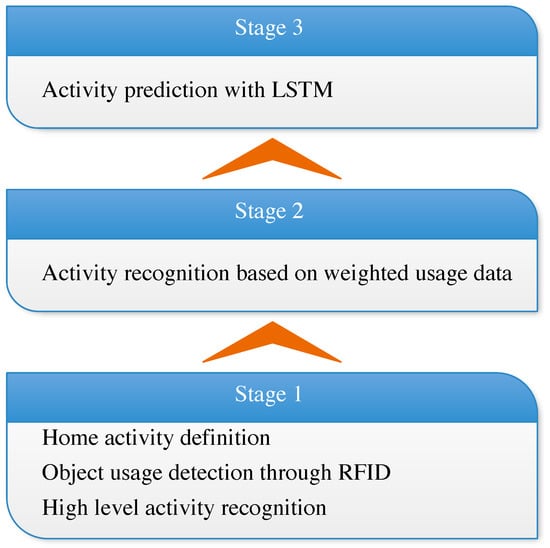 Stage 3

Activity prediction with LSTM

Stage 2

Activity recognition based on weighted usage data

Stage 1

Home activity definition

Object usage detection through RFID

High level activity recognition